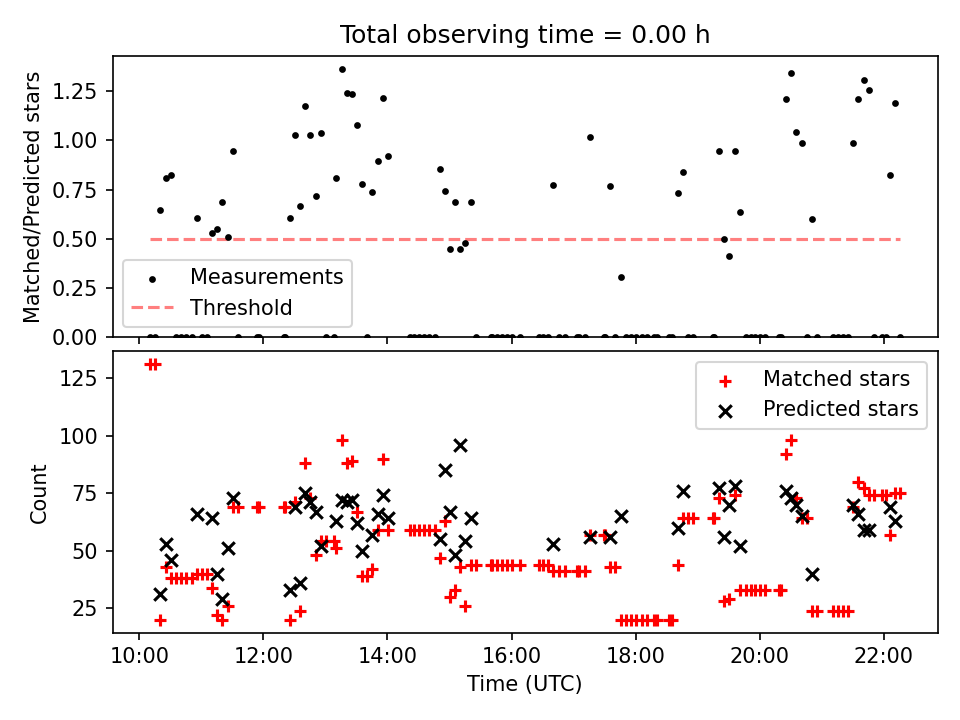 Total observing time = 0.00 h

Matched/Predicted stars

1.25
1.00
0.75
0.50
0.25
0.00

Measurements
Threshold

Count

125
100
75
50
25

Matched stars
Predicted stars

10:00
12:00
14:00
16:00
18:00
20:00
22:00

Time (UTC)